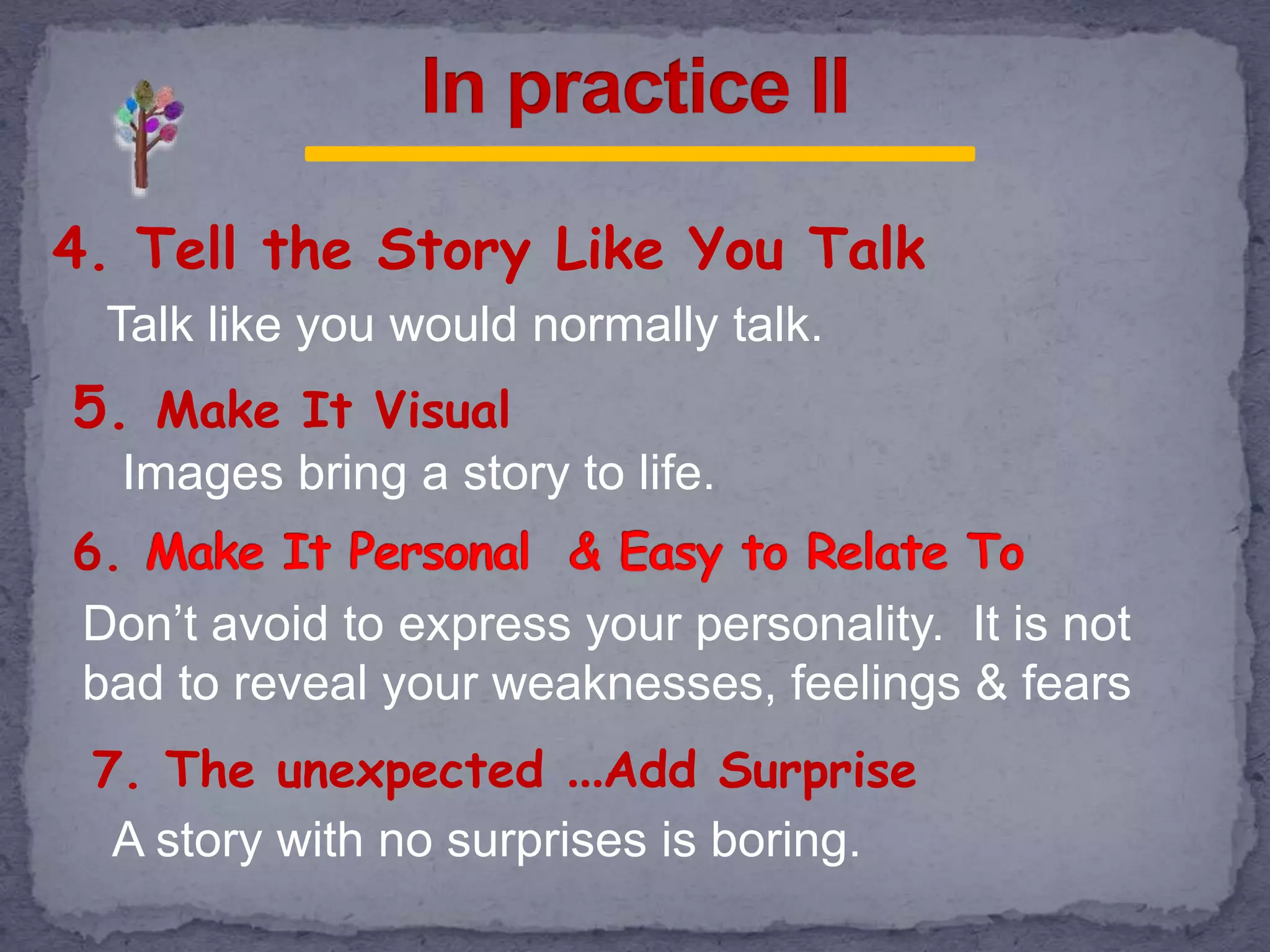 In practice II

4. Tell the Story Like You Talk

Talk like you would normally talk.

5. Make It Visual

Images bring a story to life.

6. Make It Personal & Easy to Relate To

Don’t avoid to express your personality. It is not bad to reveal your weaknesses, feelings & fears

7. The unexpected …Add Surprise

A story with no surprises is boring.